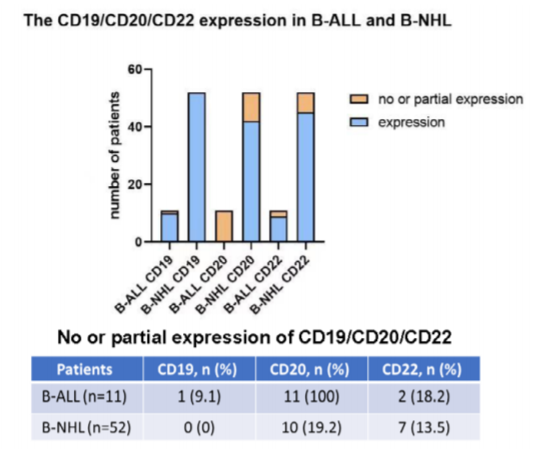 The CD19/CD20/CD22 expression in B-ALL and B-NHL

number of patients

60
40
20
0

no or partial expression
expression

B-ALL CD19
B-NHL CD19
B-ALL CD20
B-NHL CD20
B-ALL CD22
B-NHL CD22

No or partial expression of CD19/CD20/CD22

| Patients | CD19, n (%) | CD20, n (%) | CD22, n (%) |
|---|---|---|---|
| B-ALL (n=11) | 1 (9.1) | 11 (100) | 2 (18.2) |
| B-NHL (n=52) | 0 (0) | 10 (19.2) | 7 (13.5) |